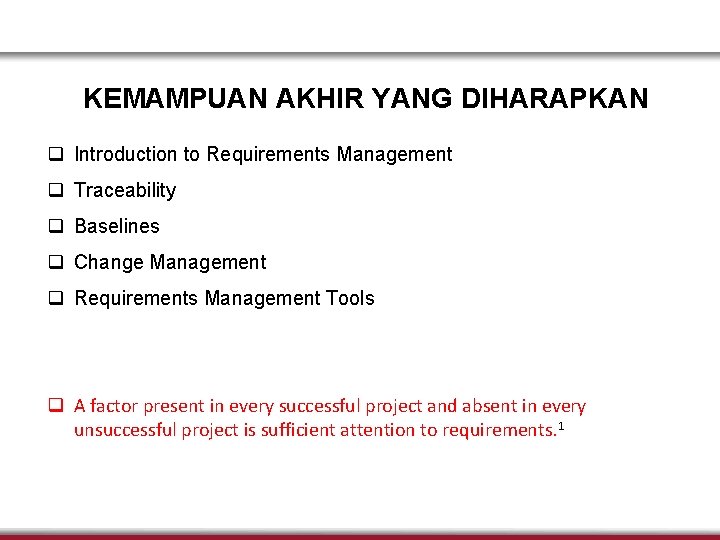 KEMAMPUAN AKHIR YANG DIHARAPKAN

❑ Introduction to Requirements Management

❑ Traceability

❑ Baselines

❑ Change Management

❑ Requirements Management Tools

❑ A factor present in every successful project and absent in every unsuccessful project is sufficient attention to requirements.$^1$